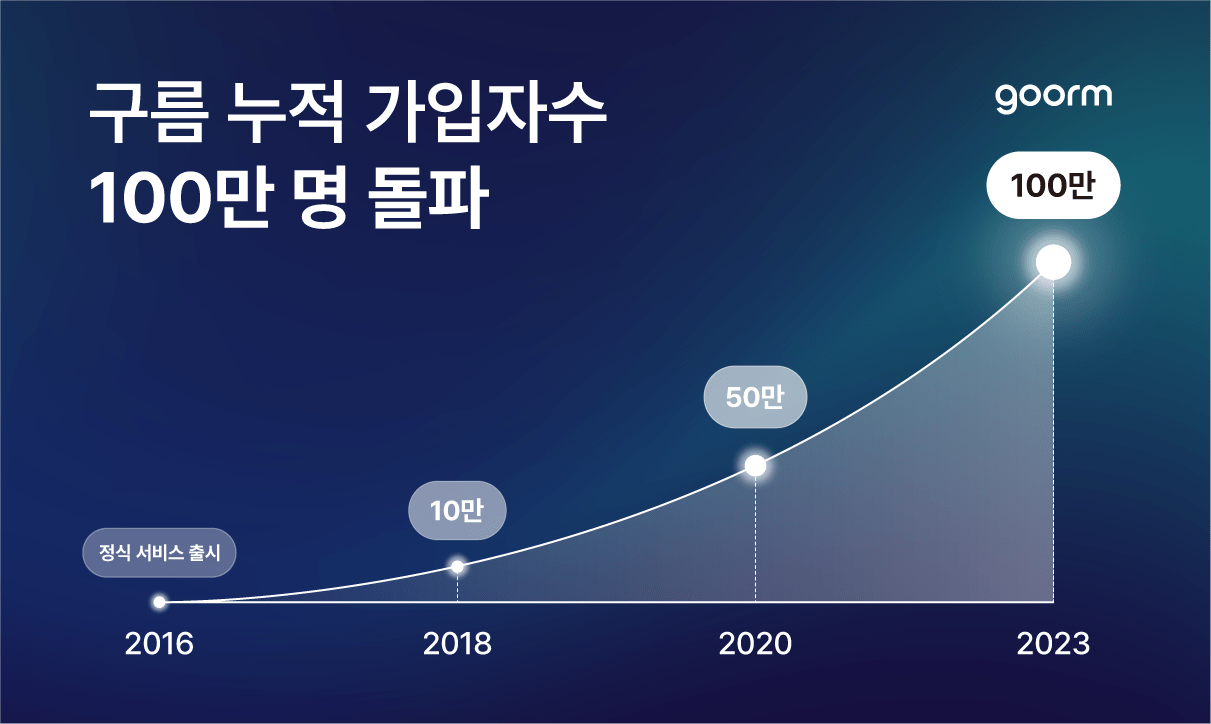 구름 누적 가입자수
100만 명 돌파

goorm

100만

50만

10만

정식 서비스 출시

2016

2018

2020

2023